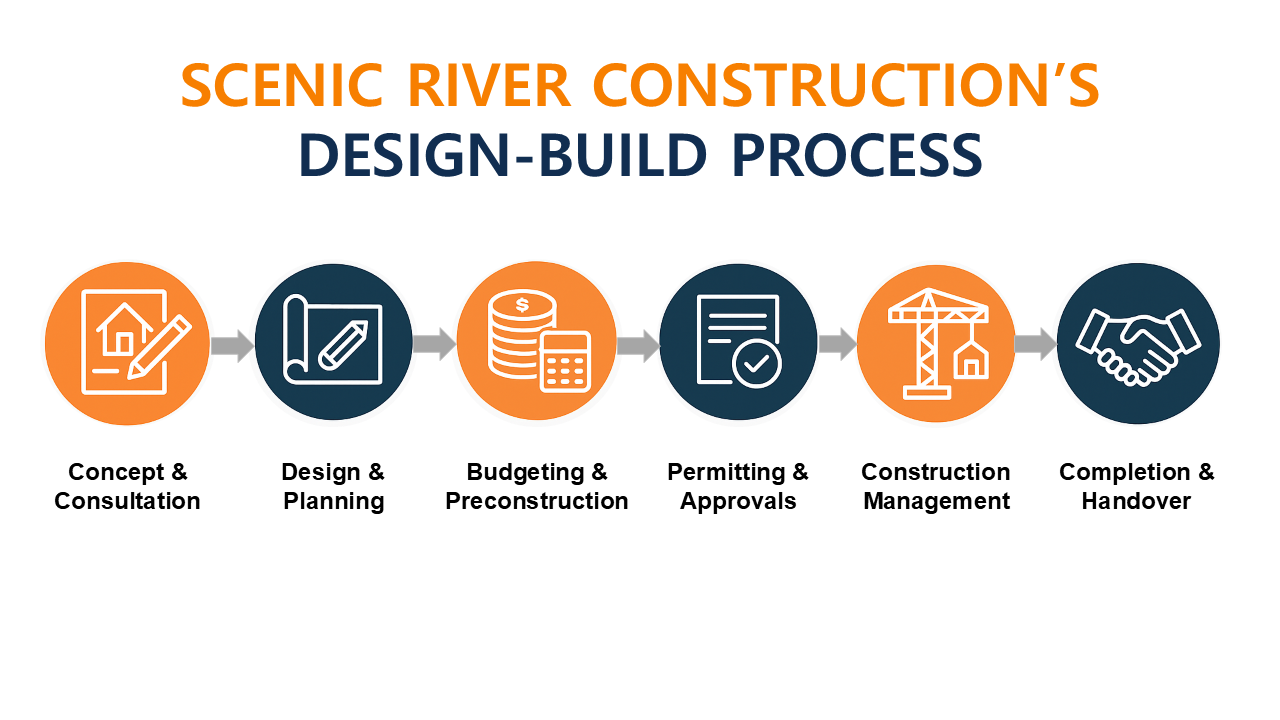 SCENIC RIVER CONSTRUCTION'S
DESIGN-BUILD PROCESS

$

Concept & Consultation

Design & Planning

Budgeting & Preconstruction

Permitting & Approvals

Construction Management

Completion & Handover